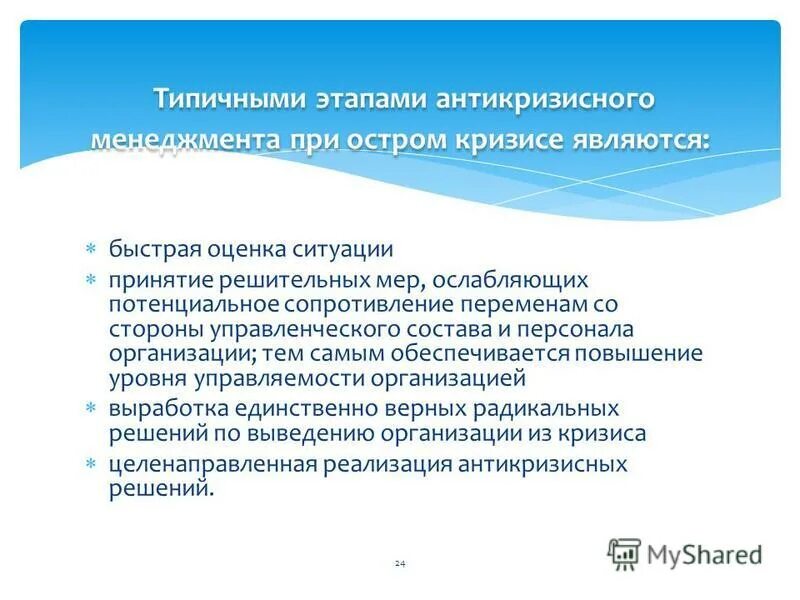 Типичными этапами антикризисного менеджмента при остром кризисе являются:

* быстрая оценка ситуации
* принятие решительных мер, ослабляющих потенциальное сопротивление переменам со стороны управленческого состава и персонала организации; тем самым обеспечивается повышение уровня управляемости организацией
* выработка единственно верных радикальных решений по выведению организации из кризиса
* целенаправленная реализация антикризисных решений.

24

MyShared